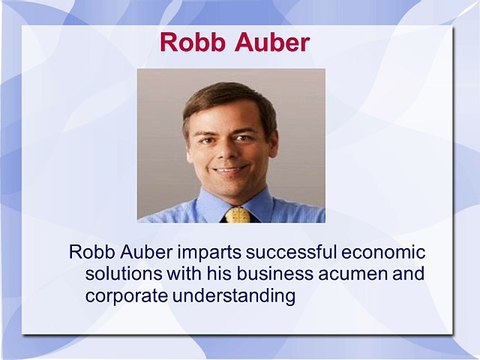 Robb Auber

Robb Auber imparts successful economic solutions with his business acumen and corporate understanding